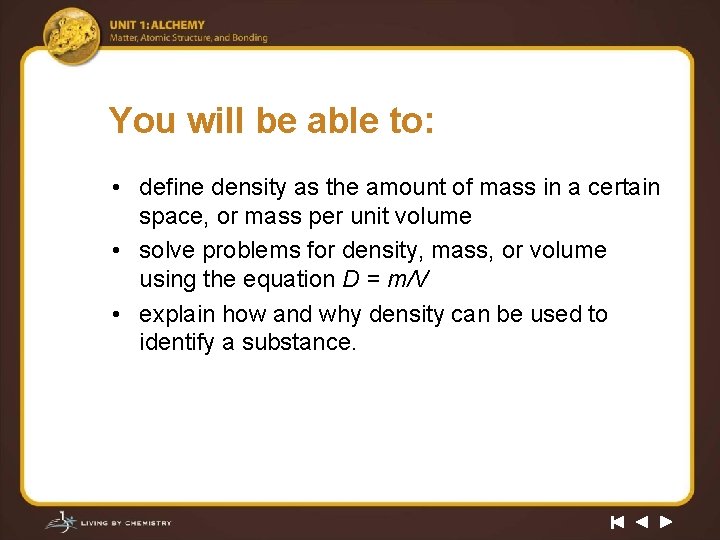 UNIT 1: ALCHEMY
Matter, Atomic Structure, and Bonding

You will be able to:

• define density as the amount of mass in a certain space, or mass per unit volume
• solve problems for density, mass, or volume using the equation $D = m/V$
• explain how and why density can be used to identify a substance.

LIVING BY CHEMISTRY